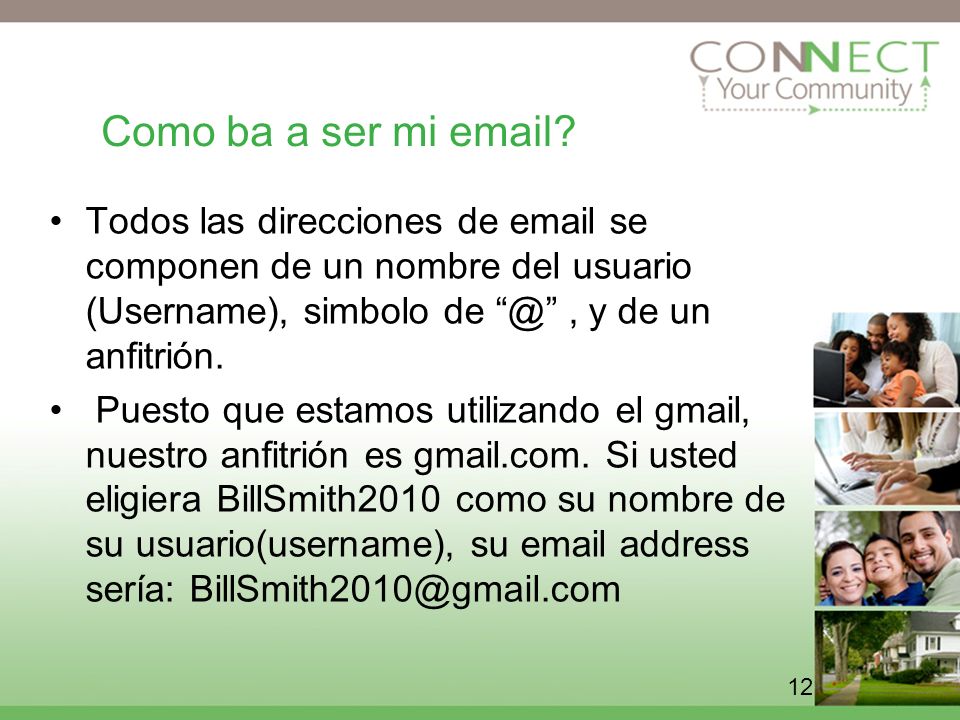 CONNECT
Your Community

Como ba a ser mi email?

• Todos las direcciones de email se componen de un nombre del usuario (Username), simbolo de “@” , y de un anfitrión.

• Puesto que estamos utilizando el gmail, nuestro anfitrión es gmail.com. Si usted eligiera BillSmith2010 como su nombre de su usuario(username), su email address sería: BillSmith2010@gmail.com

12